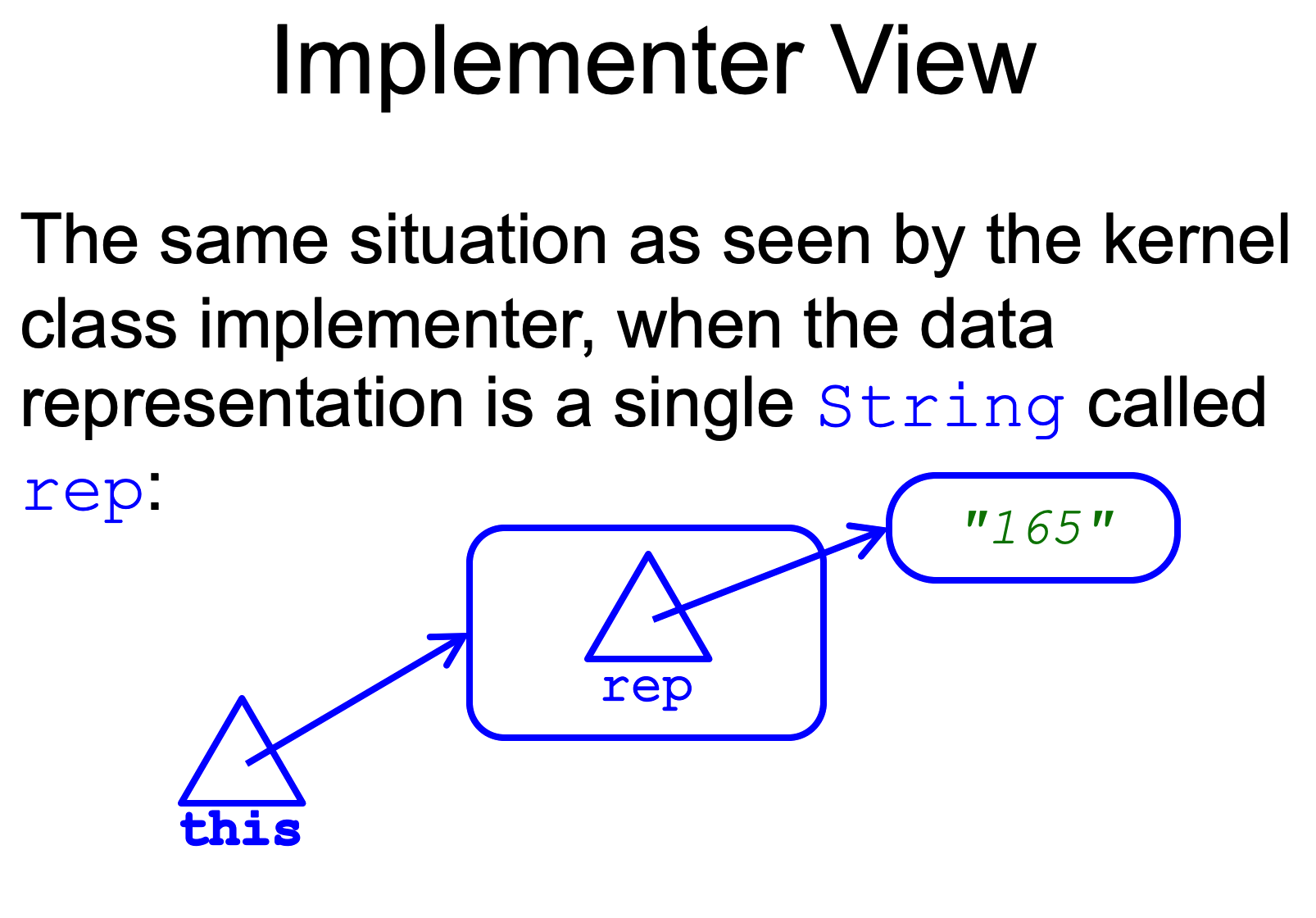 Implementer View

The same situation as seen by the kernel class implementer, when the data representation is a single String called rep:

"165"

rep

this